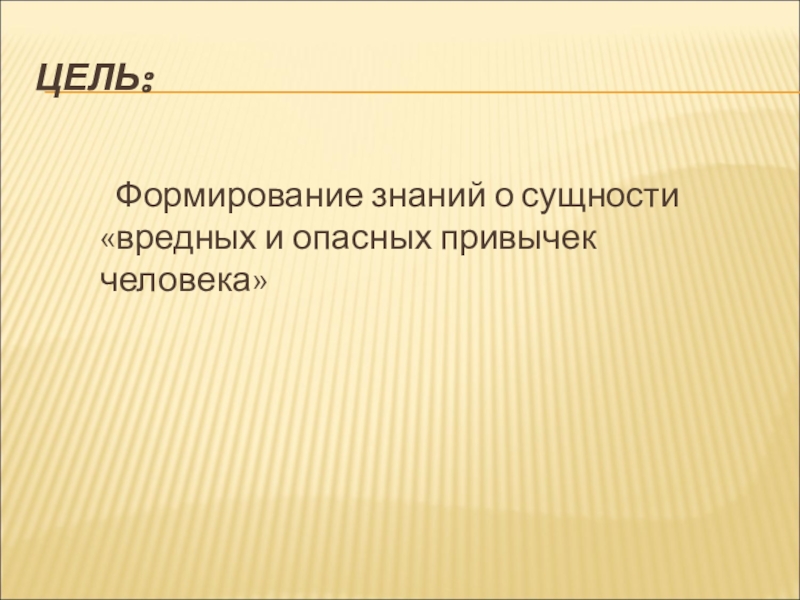 ЦЕЛЬ:

Формирование знаний о сущности «вредных и опасных привычек человека»